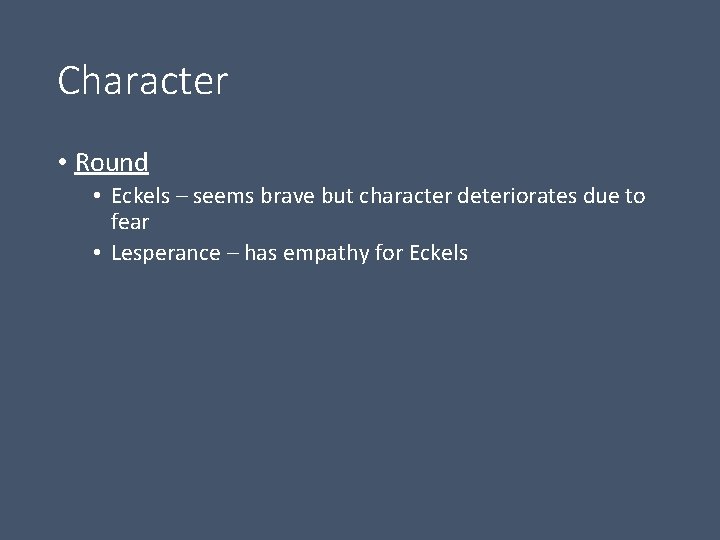 Character

• Round
  • Eckels – seems brave but character deteriorates due to fear
  • Lesperance – has empathy for Eckels